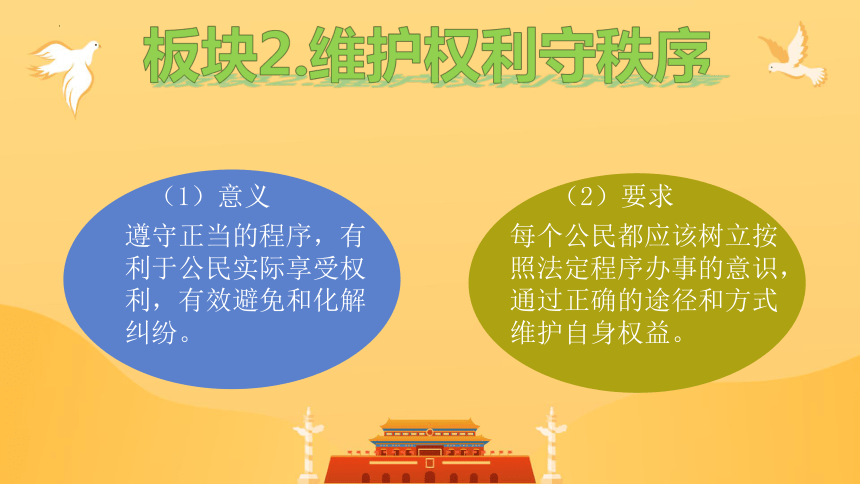 板块2.维护权利守秩序

（1）意义
遵守正当的程序，有利于公民实际享受权利，有效避免和化解纠纷。

（2）要求
每个公民都应该树立按照法定程序办事的意识，通过正确的途径和方式维护自身权益。